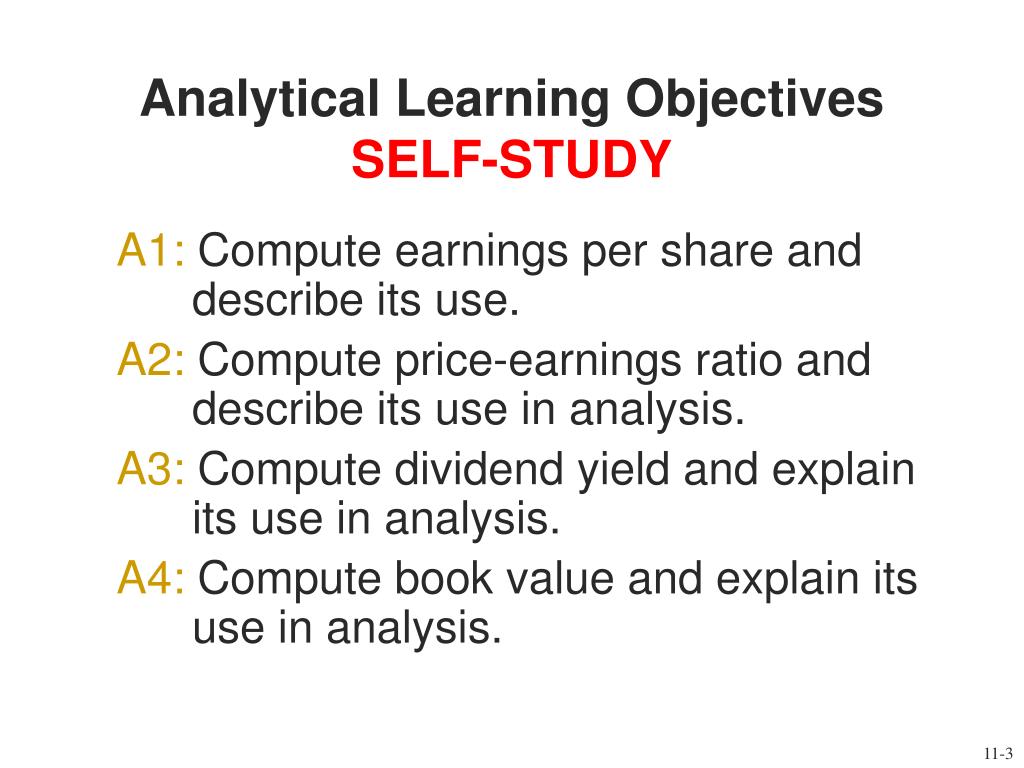 Analytical Learning Objectives
SELF-STUDY

A1: Compute earnings per share and describe its use.

A2: Compute price-earnings ratio and describe its use in analysis.

A3: Compute dividend yield and explain its use in analysis.

A4: Compute book value and explain its use in analysis.

11-3